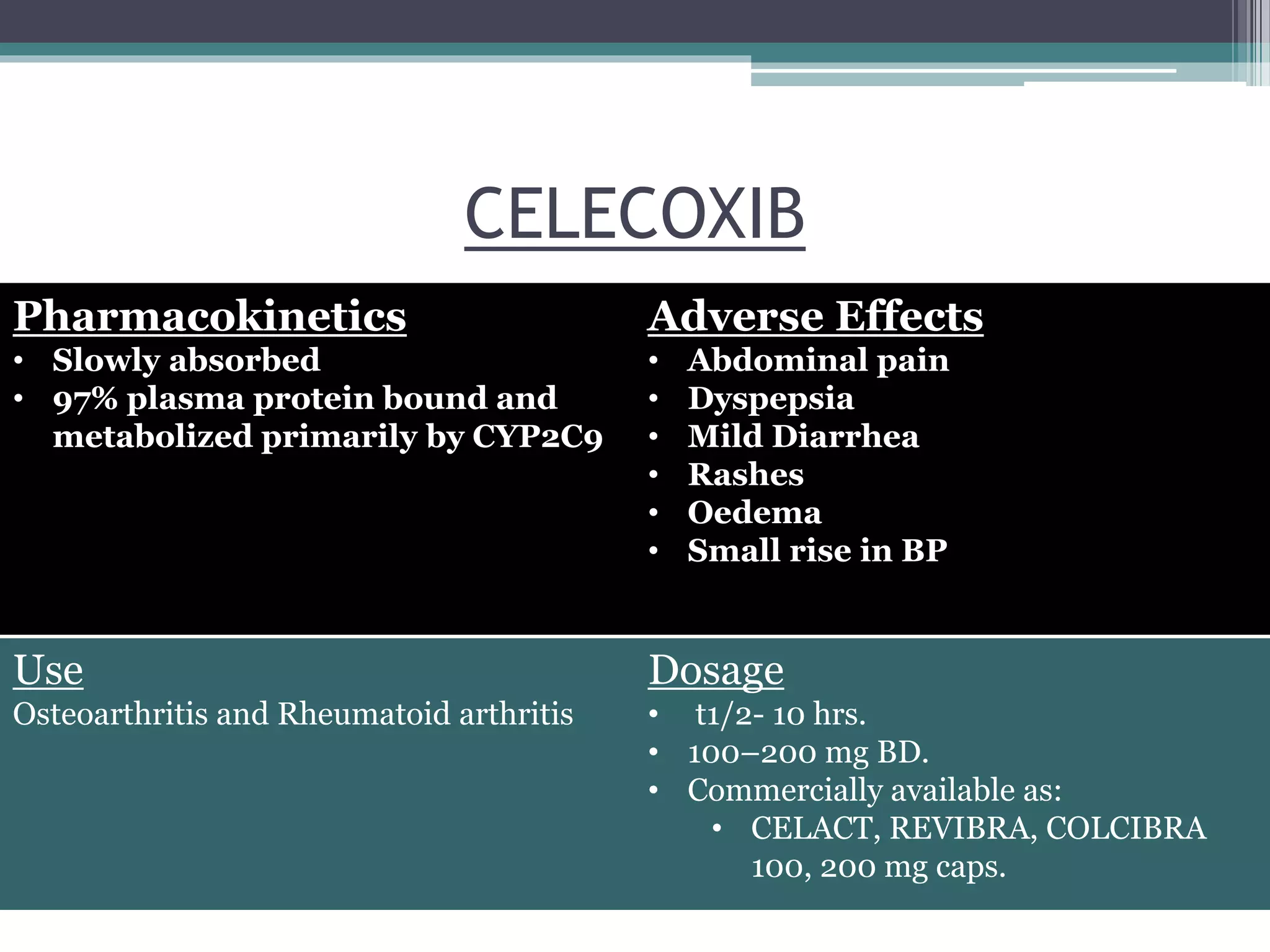 CELECOXIB

Pharmacokinetics
• Slowly absorbed
• 97% plasma protein bound and metabolized primarily by CYP2C9

Adverse Effects
• Abdominal pain
• Dyspepsia
• Mild Diarrhea
• Rashes
• Oedema
• Small rise in BP

Use
Osteoarthritis and Rheumatoid arthritis

Dosage
• t1/2- 10 hrs.
• 100–200 mg BD.
• Commercially available as:
  • CELACT, REVIBRA, COLCIBRA 100, 200 mg caps.